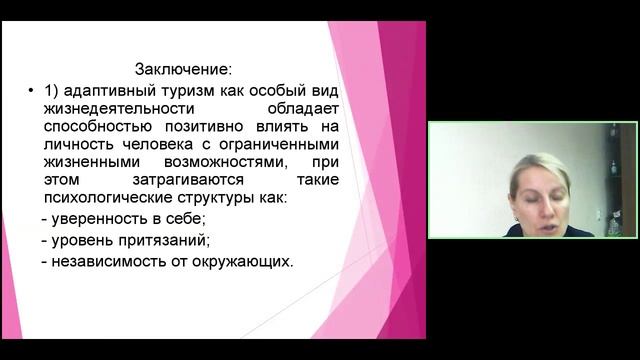 Заключение:

• 1) адаптивный туризм как особый вид жизнедеятельности обладает способностью позитивно влиять на личность человека с ограниченными жизненными возможностями, при этом затрагиваются такие психологические структуры как:

- уверенность в себе;

- уровень притязаний;

- независимость от окружающих.